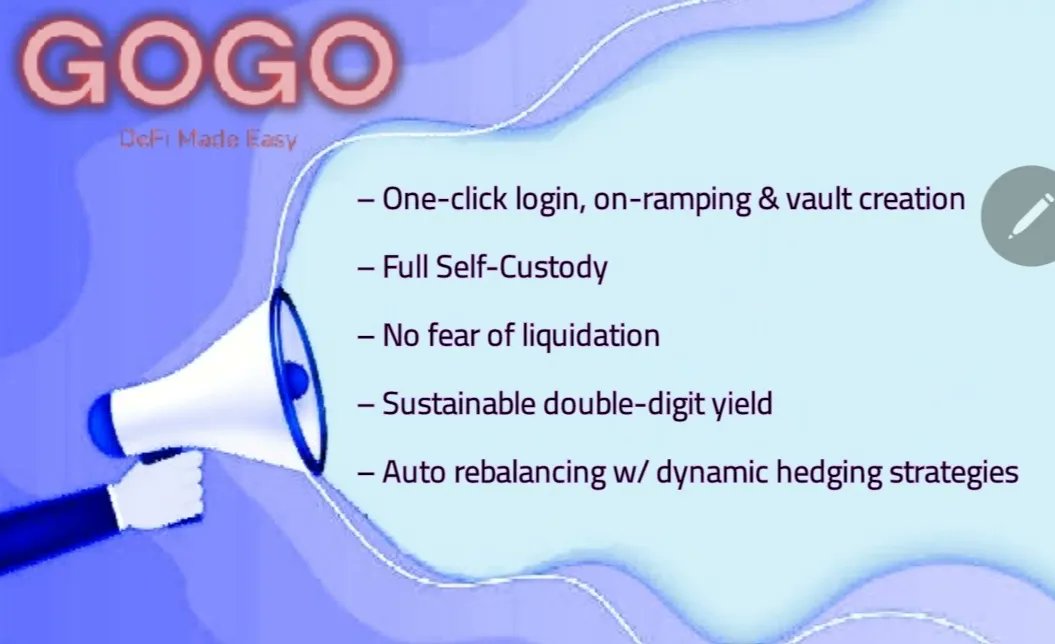 GOGO
DeFi Made Easy

– One-click login, on-ramping & vault creation

– Full Self-Custody

– No fear of liquidation

– Sustainable double-digit yield

– Auto rebalancing w/ dynamic hedging strategies